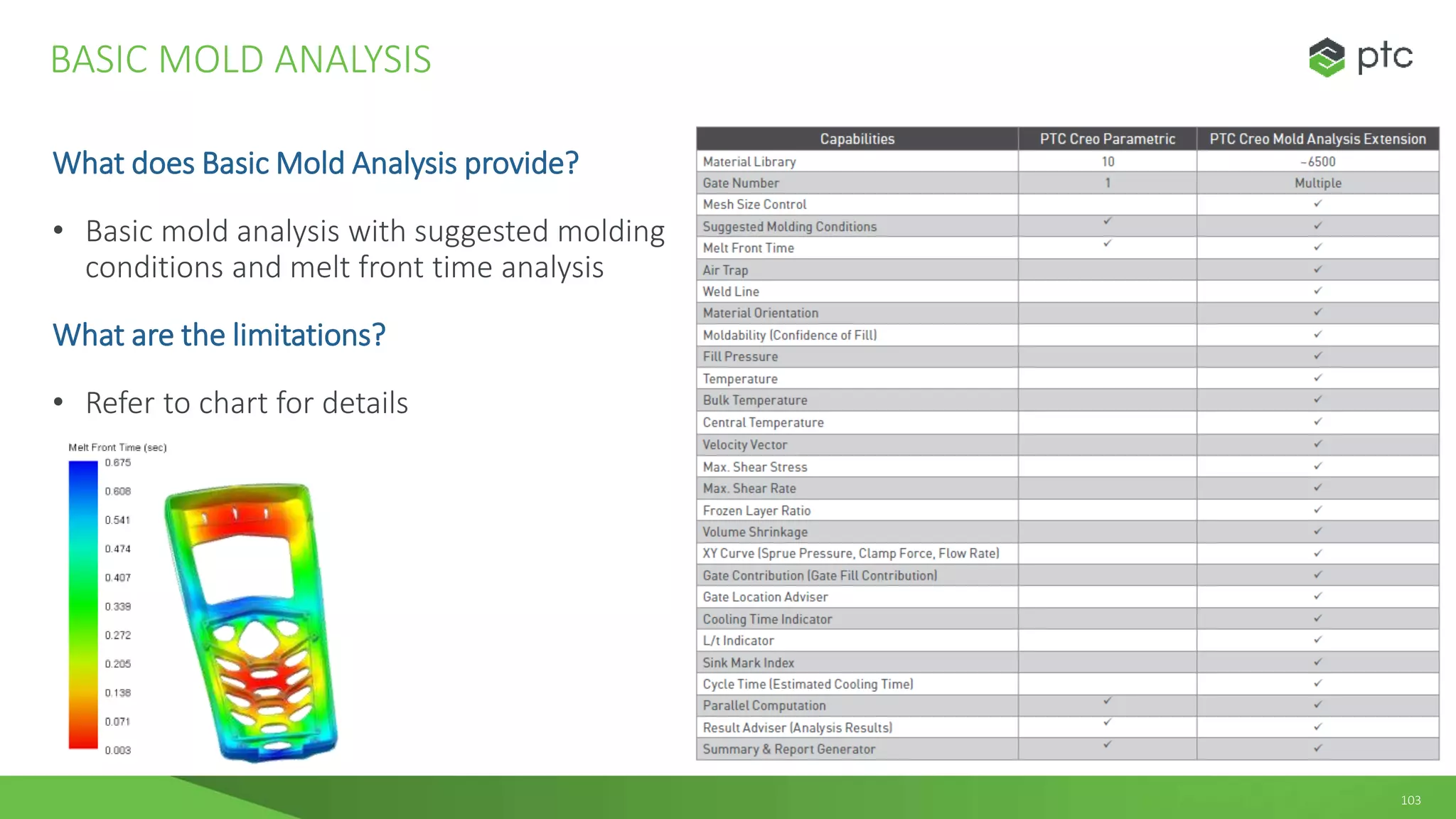 BASIC MOLD ANALYSIS

ptc

What does Basic Mold Analysis provide?

• Basic mold analysis with suggested molding conditions and melt front time analysis

What are the limitations?

• Refer to chart for details

Melt Front Time (sec)
0.675
0.608
0.541
0.474
0.407
0.339
0.272
0.205
0.138
0.071
0.003

| Capabilities | PTC Creo Parametric | PTC Creo Mold Analysis Extension |
|---|---|---|
| Material Library | 10 | ~6500 |
| Gate Number | 1 | Multiple |
| Mesh Size Control | | ✓ |
| Suggested Molding Conditions | ✓ | ✓ |
| Melt Front Time | ✓ | ✓ |
| Air Trap | | ✓ |
| Weld Line | | ✓ |
| Material Orientation | | ✓ |
| Moldability (Confidence of Fill) | | ✓ |
| Fill Pressure | | ✓ |
| Temperature | | ✓ |
| Bulk Temperature | | ✓ |
| Central Temperature | | ✓ |
| Velocity Vector | | ✓ |
| Max. Shear Stress | | ✓ |
| Max. Shear Rate | | ✓ |
| Frozen Layer Ratio | | ✓ |
| Volume Shrinkage | | ✓ |
| XY Curve (Sprue Pressure, Clamp Force, Flow Rate) | | ✓ |
| Gate Contribution (Gate Fill Contribution) | | ✓ |
| Gate Location Adviser | | ✓ |
| Cooling Time Indicator | | ✓ |
| L/t Indicator | | ✓ |
| Sink Mark Index | | ✓ |
| Cycle Time (Estimated Cooling Time) | | ✓ |
| Parallel Computation | ✓ | ✓ |
| Result Adviser (Analysis Results) | ✓ | ✓ |
| Summary & Report Generator | ✓ | ✓ |

103